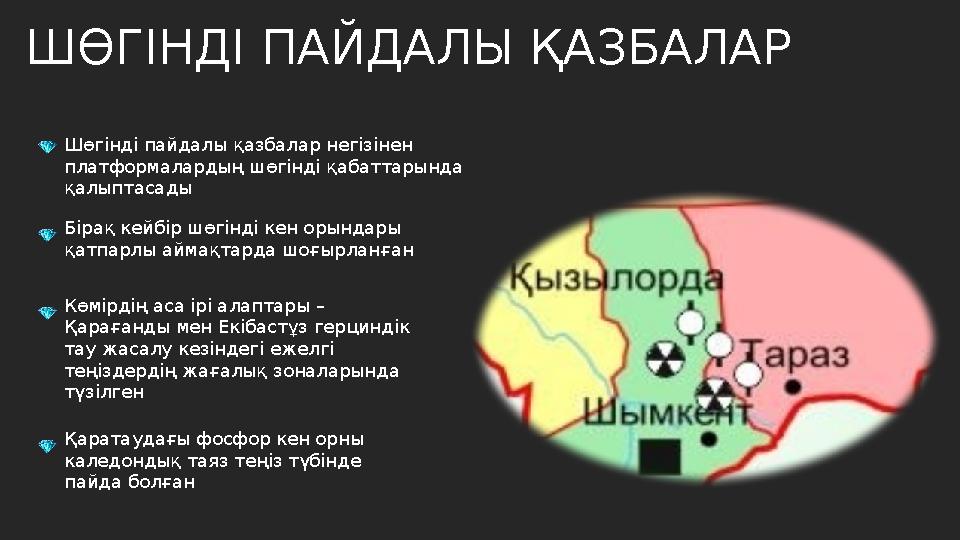 ШӨГІНДІ ПАЙДАЛЫ ҚАЗБАЛАР

Шөгінді пайдалы қазбалар негізінен платформалардың шөгінді қабаттарында қалыптасады

Бірақ кейбір шөгінді кен орындары қатпарлы аймақтарда шоғырланған

Көмірдің аса ірі алаптары – Қарағанды мен Екібастұз герциндік тау жасалу кезіндегі ежелгі теңіздердің жағалық зоналарында түзілген

Қаратаудағы фосфор кен орны каледондық таяз теңіз түбінде пайда болған

Қызылорда

Тараз

Шымкент